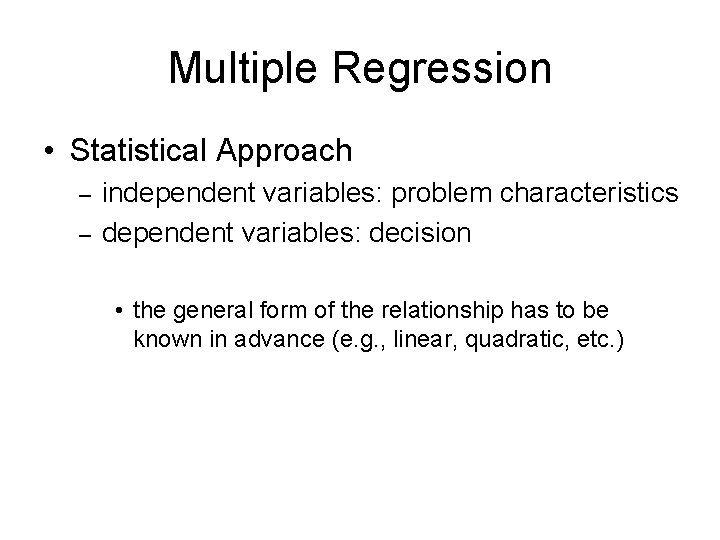 Multiple Regression

• Statistical Approach
– independent variables: problem characteristics
– dependent variables: decision

• the general form of the relationship has to be known in advance (e.g., linear, quadratic, etc.)